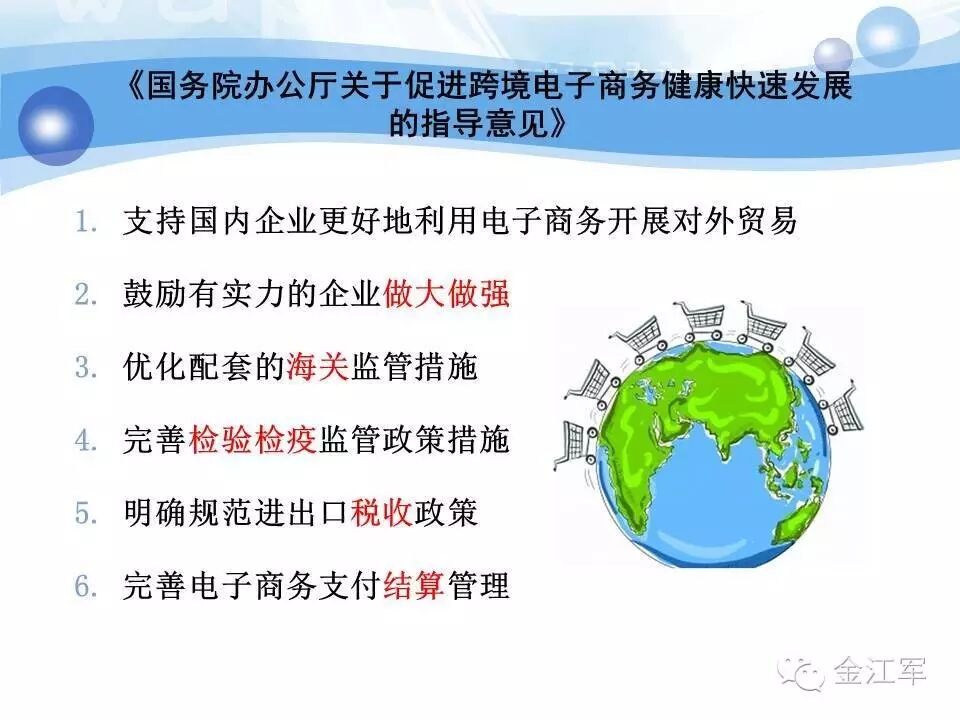 《国务院办公厅关于促进跨境电子商务健康快速发展的指导意见》

1. 支持国内企业更好地利用电子商务开展对外贸易

2. 鼓励有实力的企业做大做强

3. 优化配套的海关监管措施

4. 完善检验检疫监管政策措施

5. 明确规范进出口税收政策

6. 完善电子商务支付结算管理

金江军